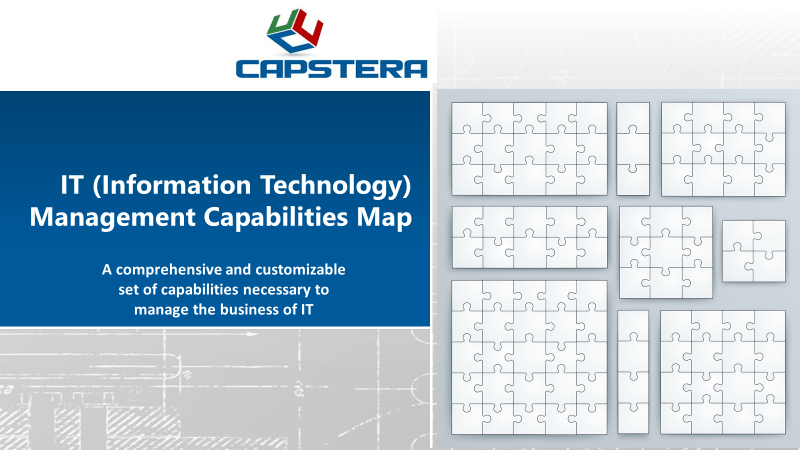 CAPSTERA

IT (Information Technology) Management Capabilities Map

A comprehensive and customizable set of capabilities necessary to manage the business of IT